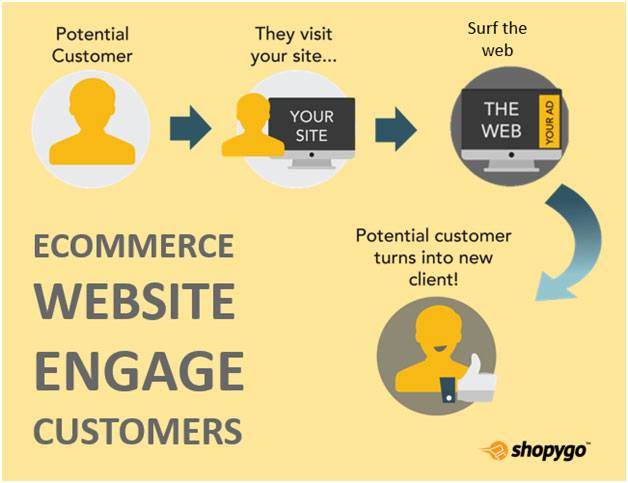 Potential Customer

They visit your site...

YOUR SITE

Surf the web

THE WEB

YOUR AD

Potential customer turns into new client!

ECOMMERCE
WEBSITE
ENGAGE
CUSTOMERS

shopygo™